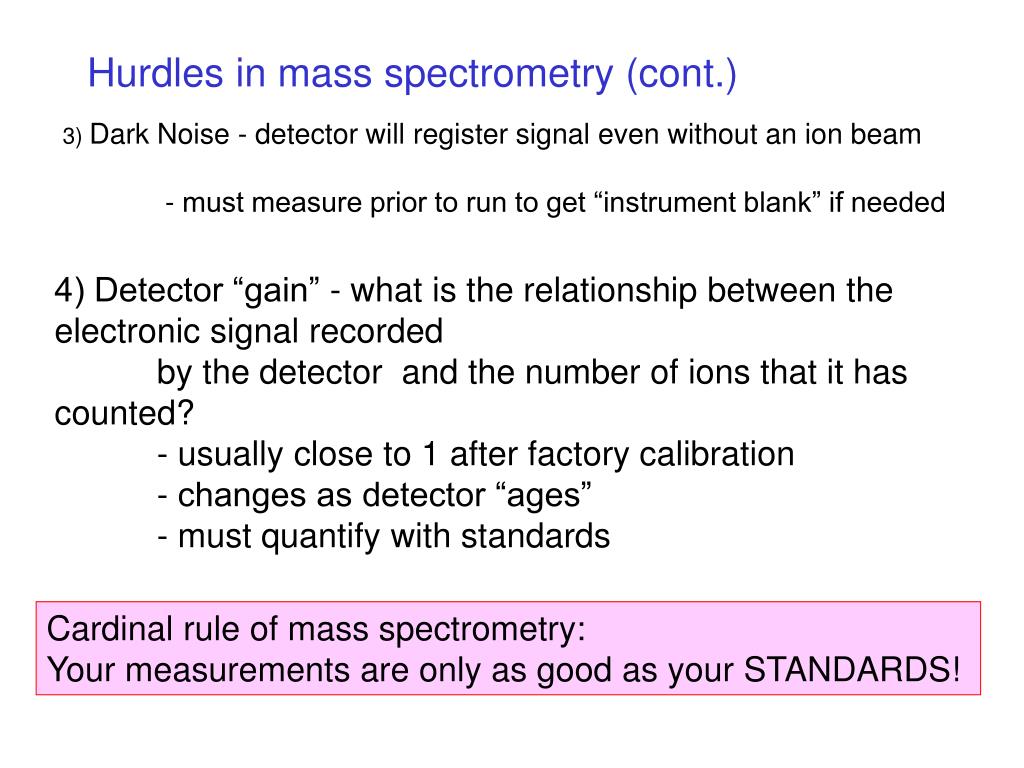 Hurdles in mass spectrometry (cont.)

3) Dark Noise - detector will register signal even without an ion beam

- must measure prior to run to get “instrument blank” if needed

4) Detector “gain” - what is the relationship between the electronic signal recorded
by the detector and the number of ions that it has counted?
- usually close to 1 after factory calibration
- changes as detector “ages”
- must quantify with standards

Cardinal rule of mass spectrometry:
Your measurements are only as good as your STANDARDS!